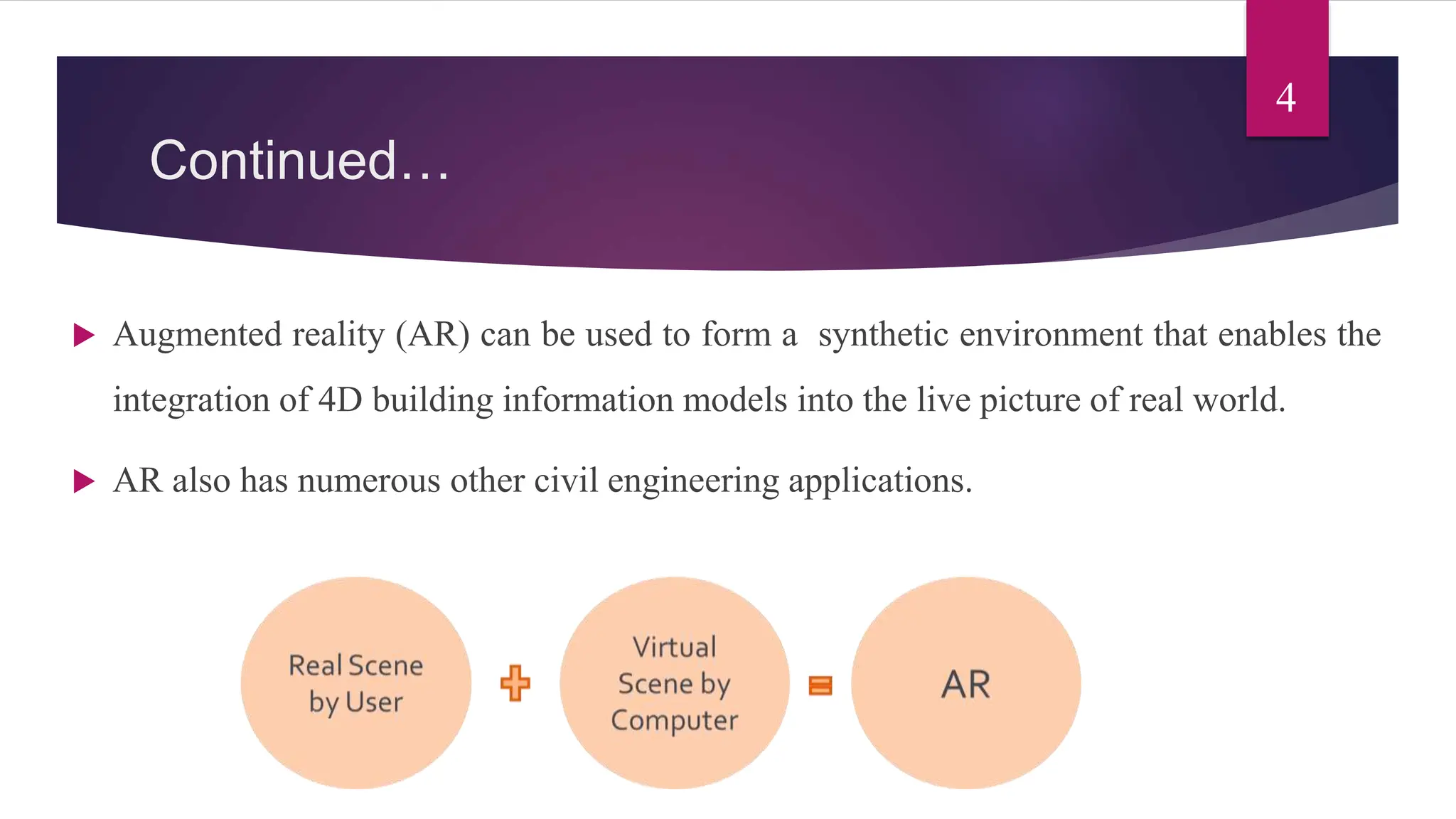 4

Continued…

Augmented reality (AR) can be used to form a synthetic environment that enables the integration of 4D building information models into the live picture of real world.

AR also has numerous other civil engineering applications.

Real Scene by User + Virtual Scene by Computer = AR